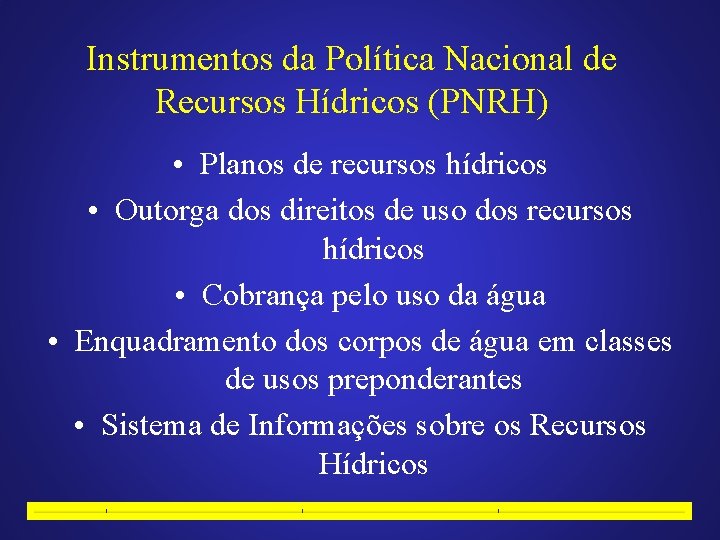 Instrumentos da Política Nacional de Recursos Hídricos (PNRH)

• Planos de recursos hídricos
• Outorga dos direitos de uso dos recursos hídricos
• Cobrança pelo uso da água
• Enquadramento dos corpos de água em classes de usos preponderantes
• Sistema de Informações sobre os Recursos Hídricos